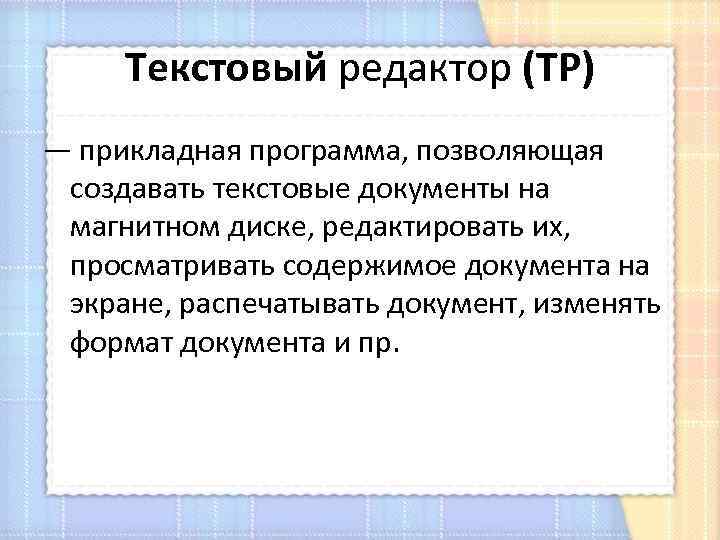 Текстовый редактор (ТР)

— прикладная программа, позволяющая создавать текстовые документы на магнитном диске, редактировать их, просматривать содержимое документа на экране, распечатывать документ, изменять формат документа и пр.